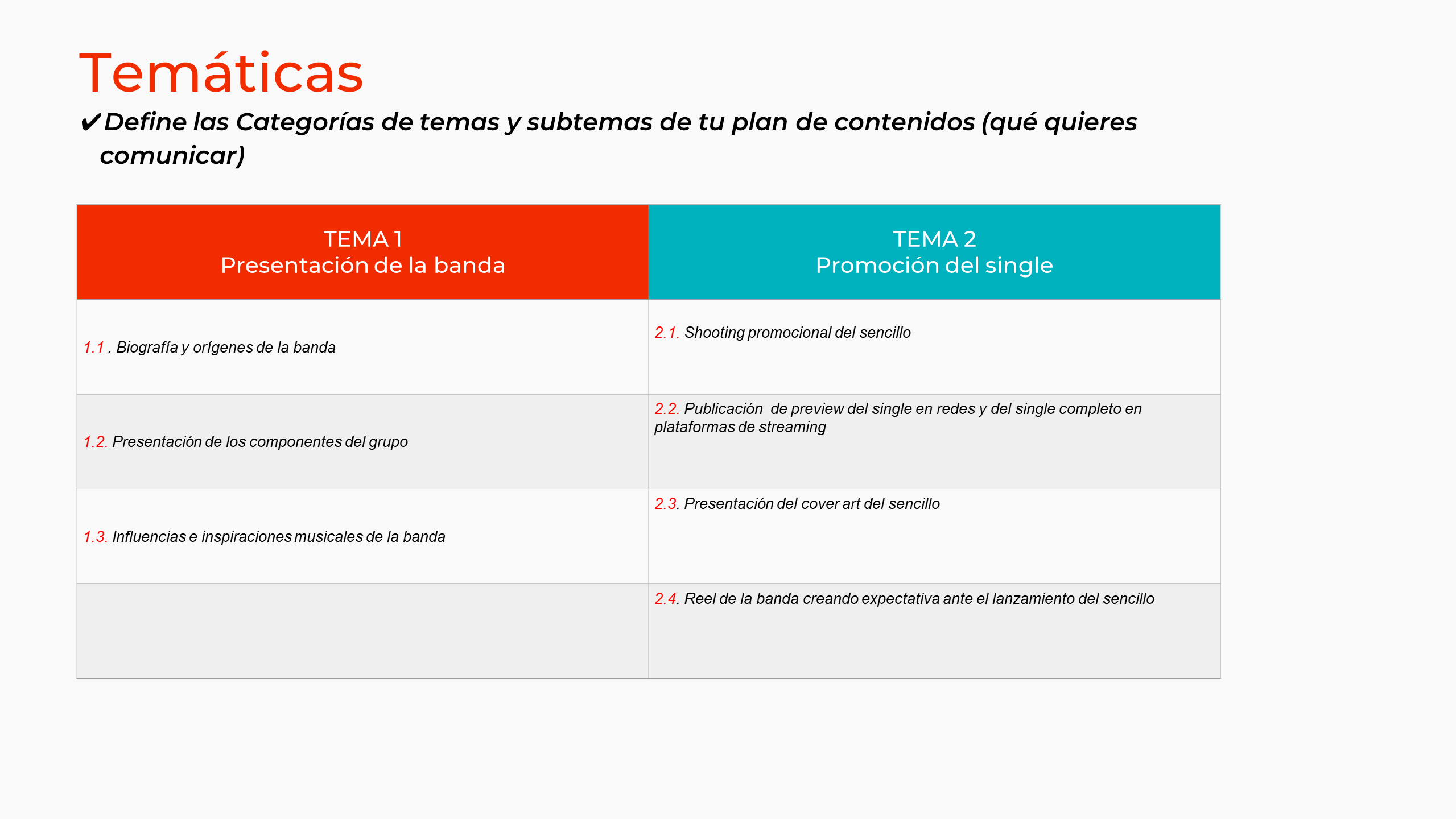 Temáticas

✔Define las Categorías de temas y subtemas de tu plan de contenidos (qué quieres comunicar)

| TEMA 1 Presentación de la banda | TEMA 2 Promoción del single |
|---|---|
| 1.1 . Biografía y orígenes de la banda | 2.1. Shooting promocional del sencillo |
| 1.2. Presentación de los componentes del grupo | 2.2. Publicación de preview del single en redes y del single completo en plataformas de streaming |
| 1.3. Influencias e inspiraciones musicales de la banda | 2.3. Presentación del cover art del sencillo |
| | 2.4. Reel de la banda creando expectativa ante el lanzamiento del sencillo |